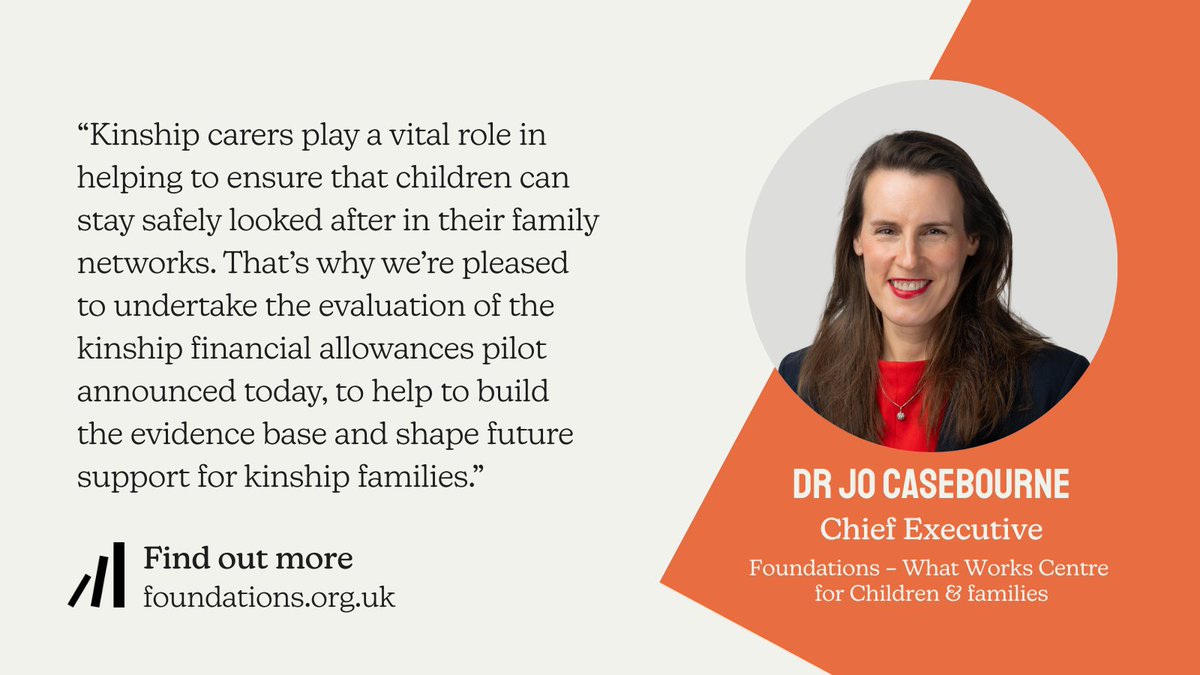 “Kinship carers play a vital role in helping to ensure that children can stay safely looked after in their family networks. That’s why we’re pleased to undertake the evaluation of the kinship financial allowances pilot announced today, to help to build the evidence base and shape future support for kinship families.”

Find out more
foundations.org.uk

DR JO CASEBOURNE
Chief Executive
Foundations – What Works Centre for Children & families